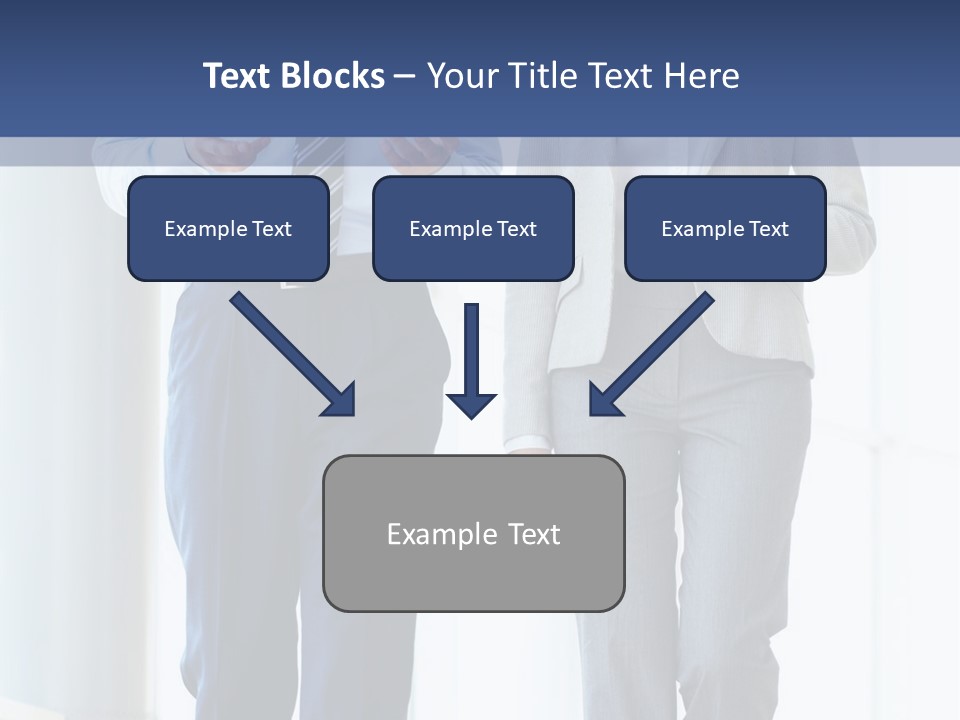 Text Blocks – Your Title Text Here

Example Text

Example Text

Example Text

Example Text